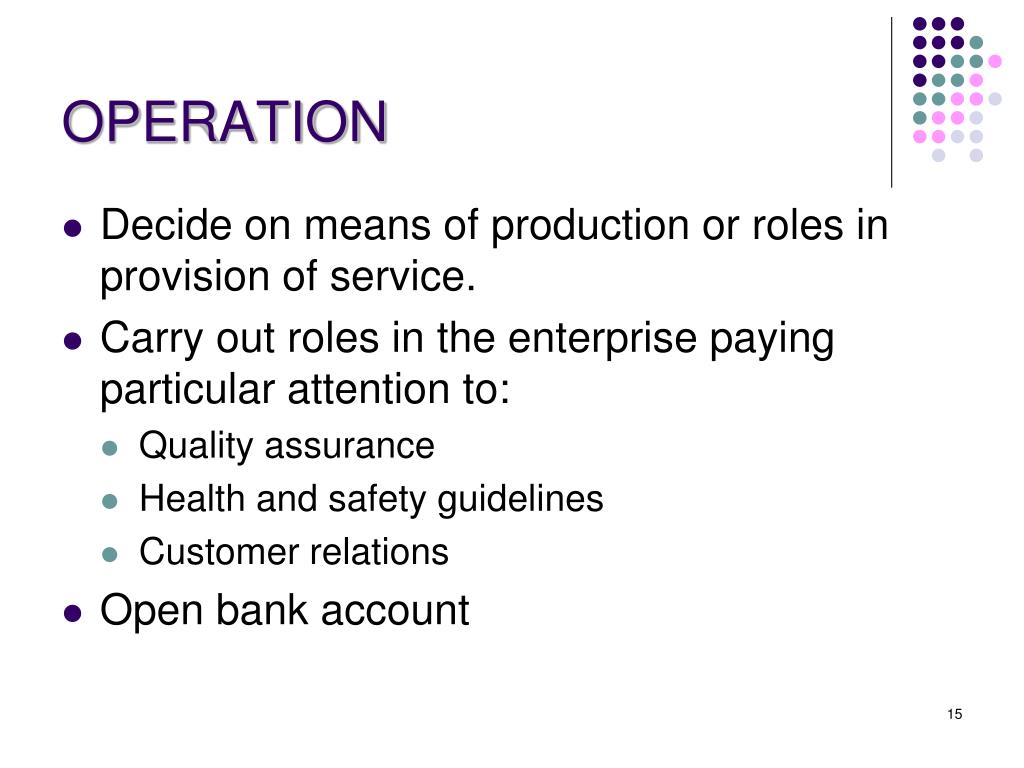 OPERATION

- Decide on means of production or roles in provision of service.
- Carry out roles in the enterprise paying particular attention to:
  - Quality assurance
  - Health and safety guidelines
  - Customer relations
- Open bank account

15